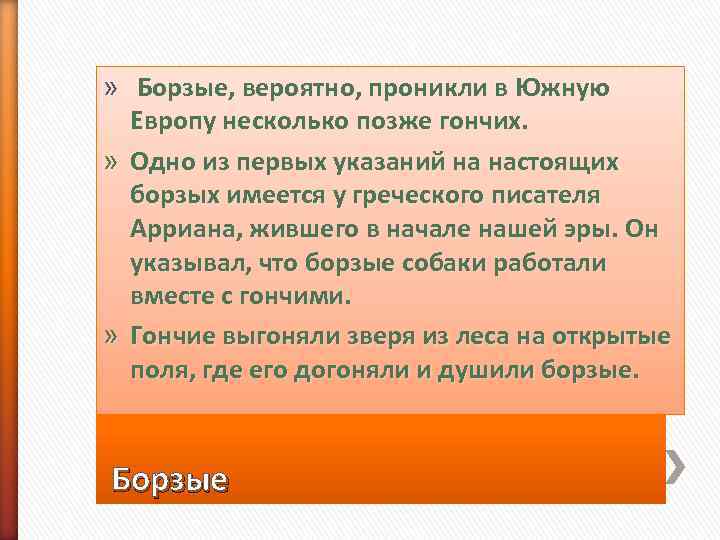 » Борзые, вероятно, проникли в Южную Европу несколько позже гончих.

» Одно из первых указаний на настоящих борзых имеется у греческого писателя Арриана, жившего в начале нашей эры. Он указывал, что борзые собаки работали вместе с гончими.

» Гончие выгоняли зверя из леса на открытые поля, где его догоняли и душили борзые.

Борзые